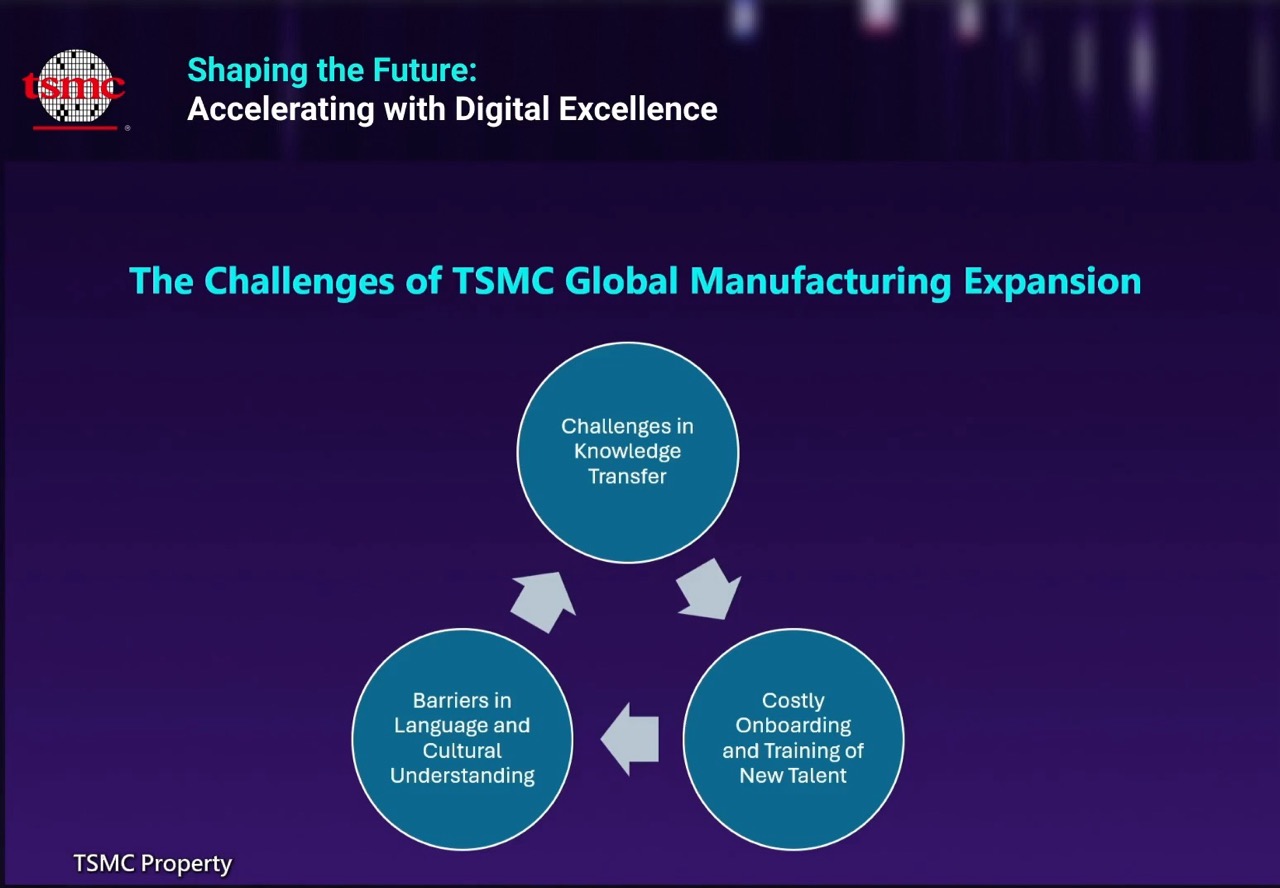 tsmc

Shaping the Future:
Accelerating with Digital Excellence

The Challenges of TSMC Global Manufacturing Expansion

Challenges in Knowledge Transfer

Costly Onboarding and Training of New Talent

Barriers in Language and Cultural Understanding

TSMC Property